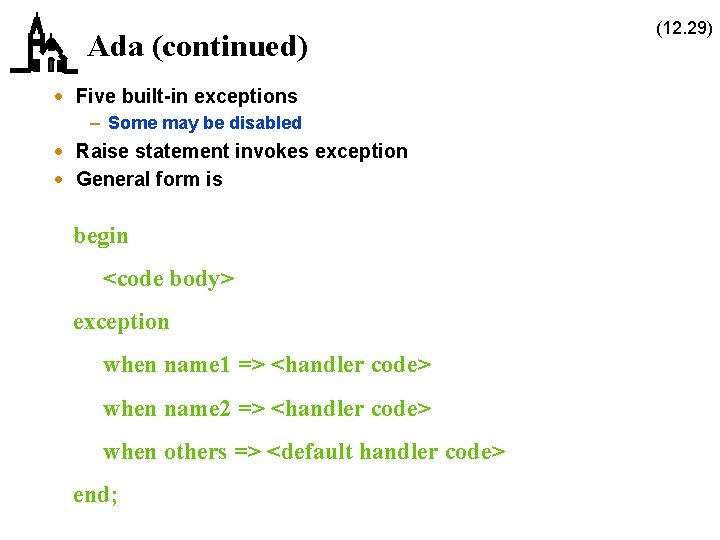 Ada (continued)

(12.29)

• Five built-in exceptions
– Some may be disabled
• Raise statement invokes exception
• General form is

begin
<code body>
exception
when name1 => <handler code>
when name2 => <handler code>
when others => <default handler code>
end;